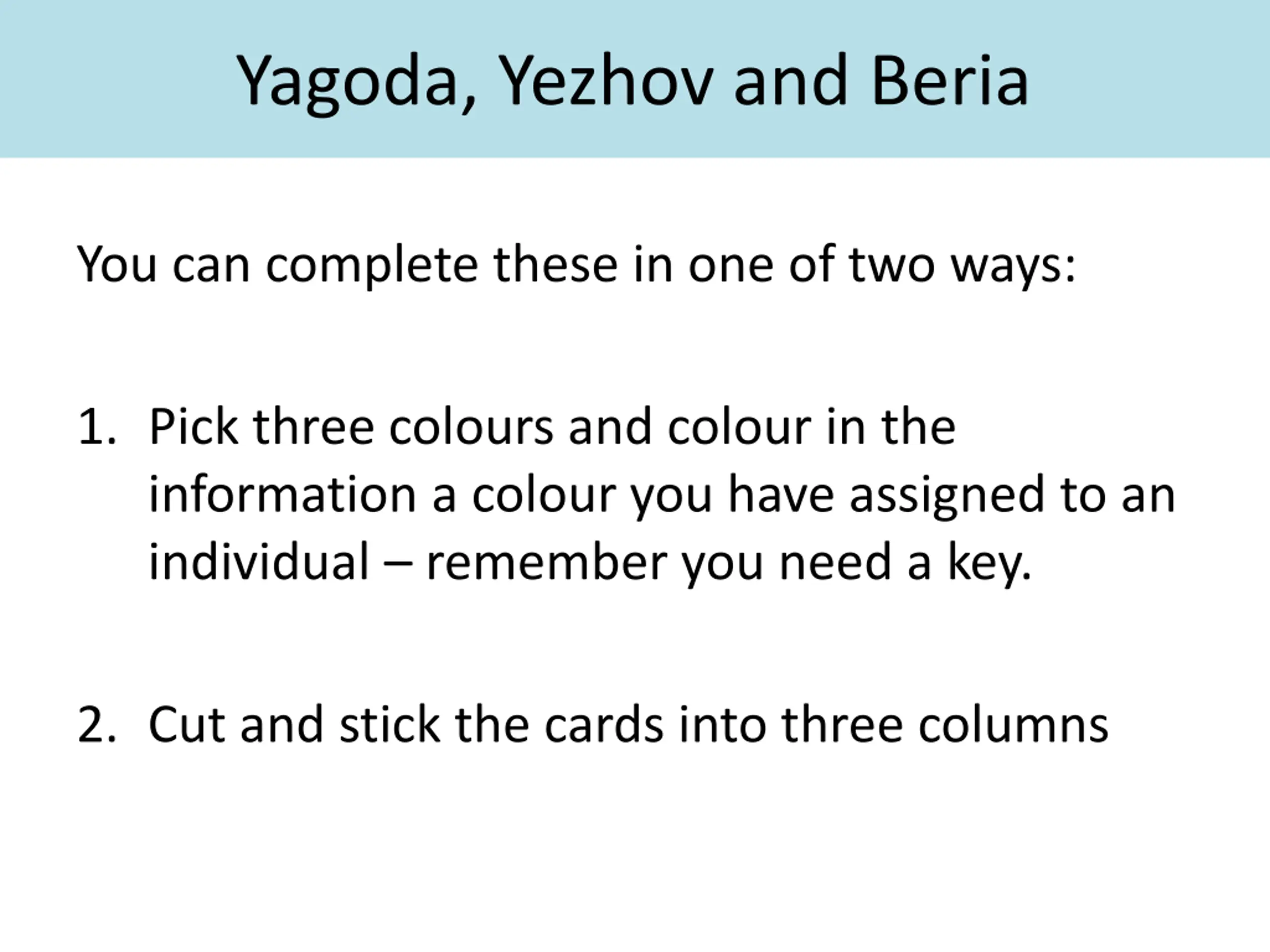 Yagoda, Yezhov and Beria

You can complete these in one of two ways:

1. Pick three colours and colour in the information a colour you have assigned to an individual – remember you need a key.

2. Cut and stick the cards into three columns